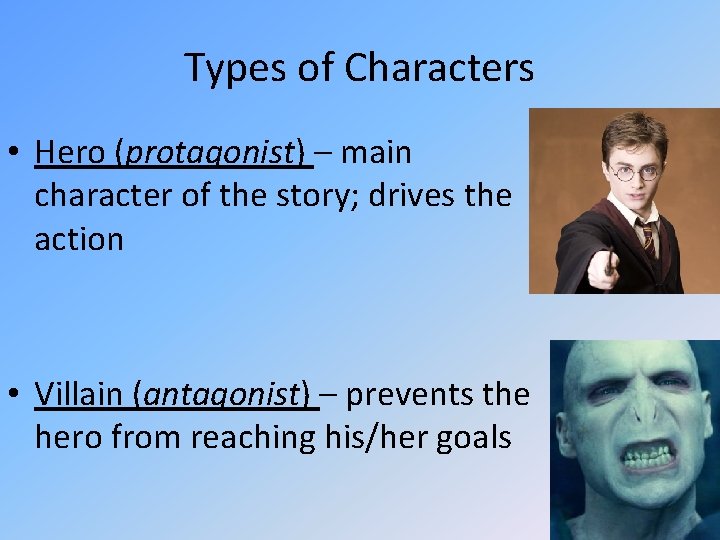 Types of Characters

• Hero (protagonist) – main character of the story; drives the action

• Villain (antagonist) – prevents the hero from reaching his/her goals